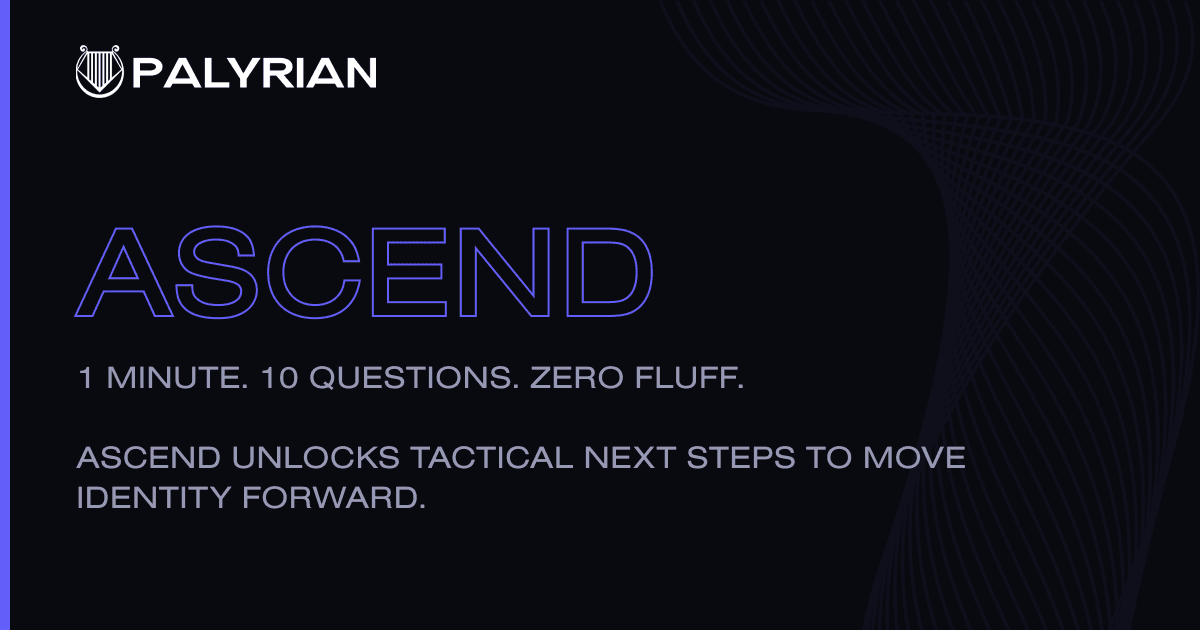 PALYRIAN

ASCEND

1 MINUTE. 10 QUESTIONS. ZERO FLUFF.

ASCEND UNLOCKS TACTICAL NEXT STEPS TO MOVE IDENTITY FORWARD.